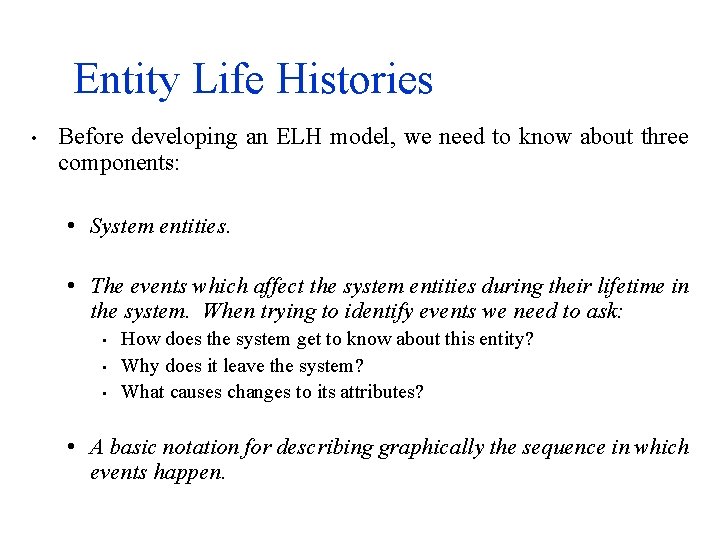 Entity Life Histories

• Before developing an ELH model, we need to know about three components:

• System entities.

• The events which affect the system entities during their lifetime in the system. When trying to identify events we need to ask:
• How does the system get to know about this entity?
• Why does it leave the system?
• What causes changes to its attributes?

• A basic notation for describing graphically the sequence in which events happen.